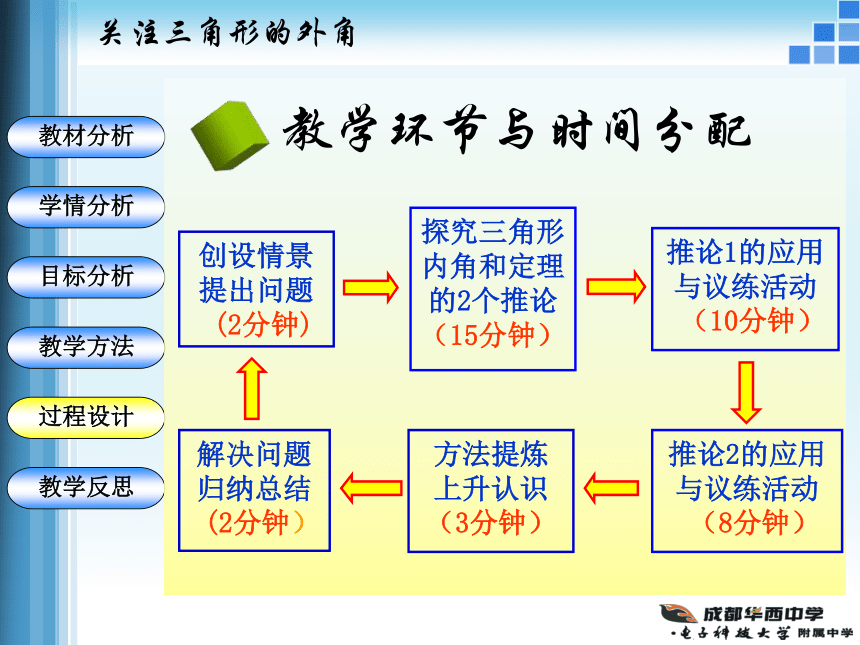 关注三角形的外角

教材分析

学情分析

目标分析

教学方法

过程设计

教学反思

教学环节与时间分配

创设情景
提出问题
（2分钟）

探究三角形内角和定理的2个推论
（15分钟）

推论1的应用与议练活动
（10分钟）

推论2的应用与议练活动
（8分钟）

方法提炼
上升认识
（3分钟）

解决问题
归纳总结
（2分钟）

成都华西中学
·电子科技大学 附属中学